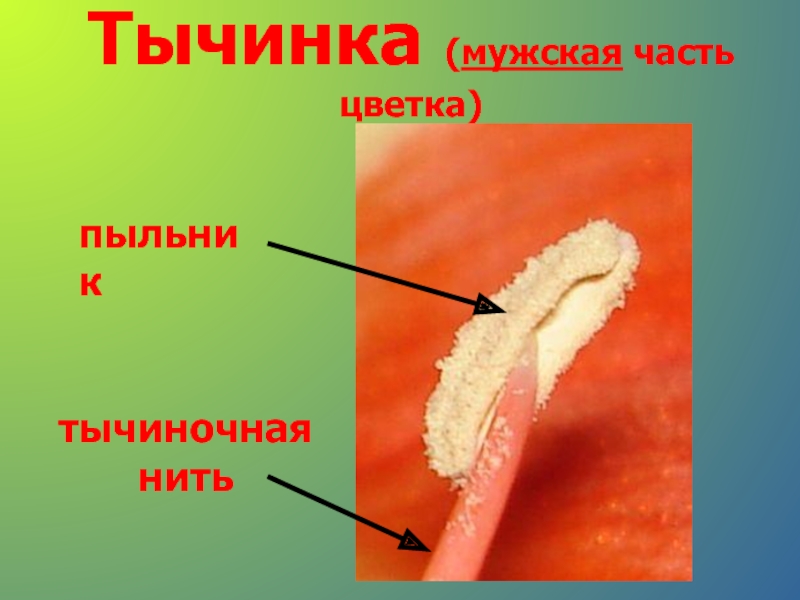 Тычинка (мужская часть цветка)

пыльник

тычиночная нить